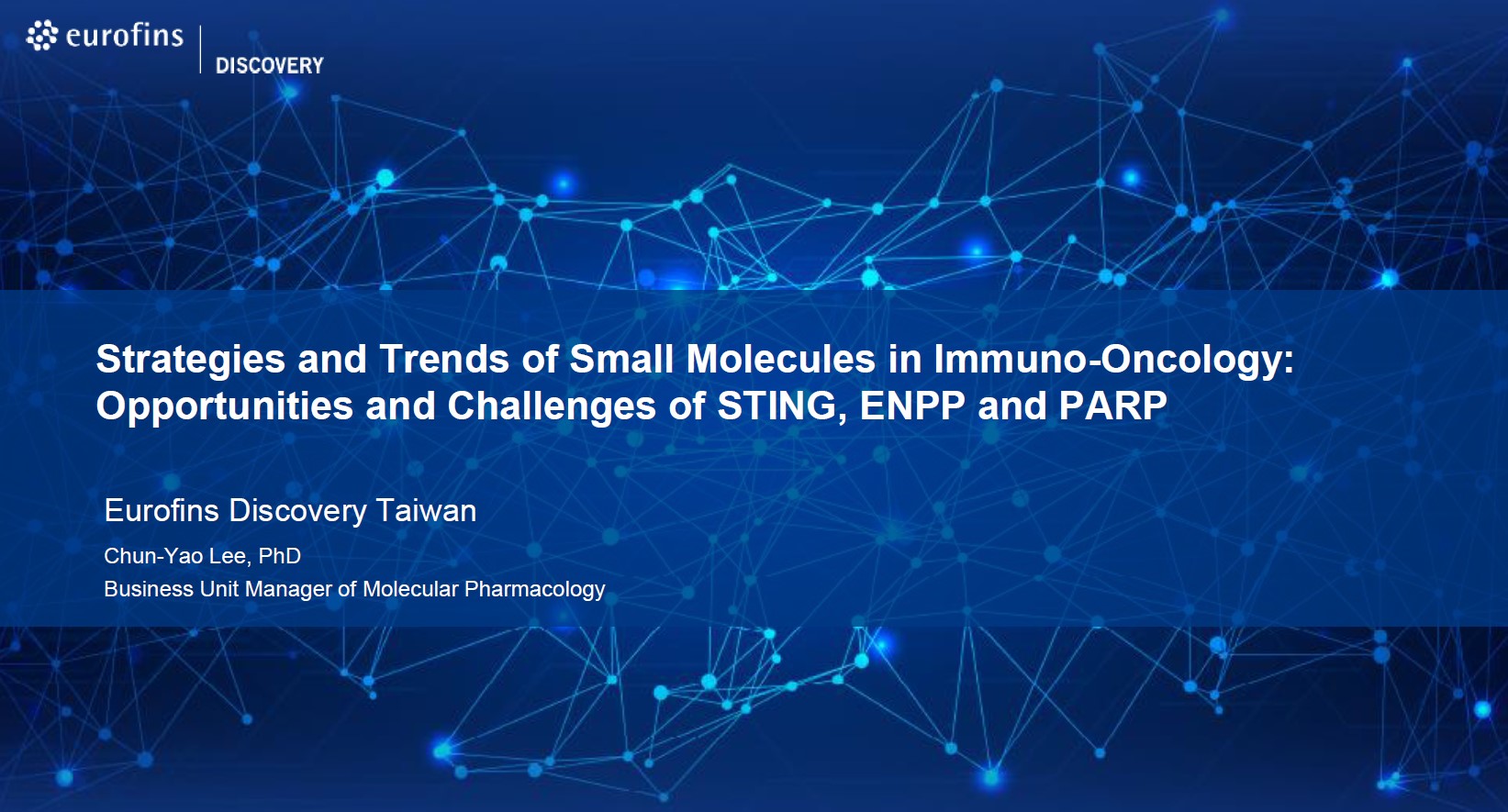 eurofins
DISCOVERY

Strategies and Trends of Small Molecules in Immuno-Oncology: Opportunities and Challenges of STING, ENPP and PARP

Eurofins Discovery Taiwan

Chun-Yao Lee, PhD
Business Unit Manager of Molecular Pharmacology